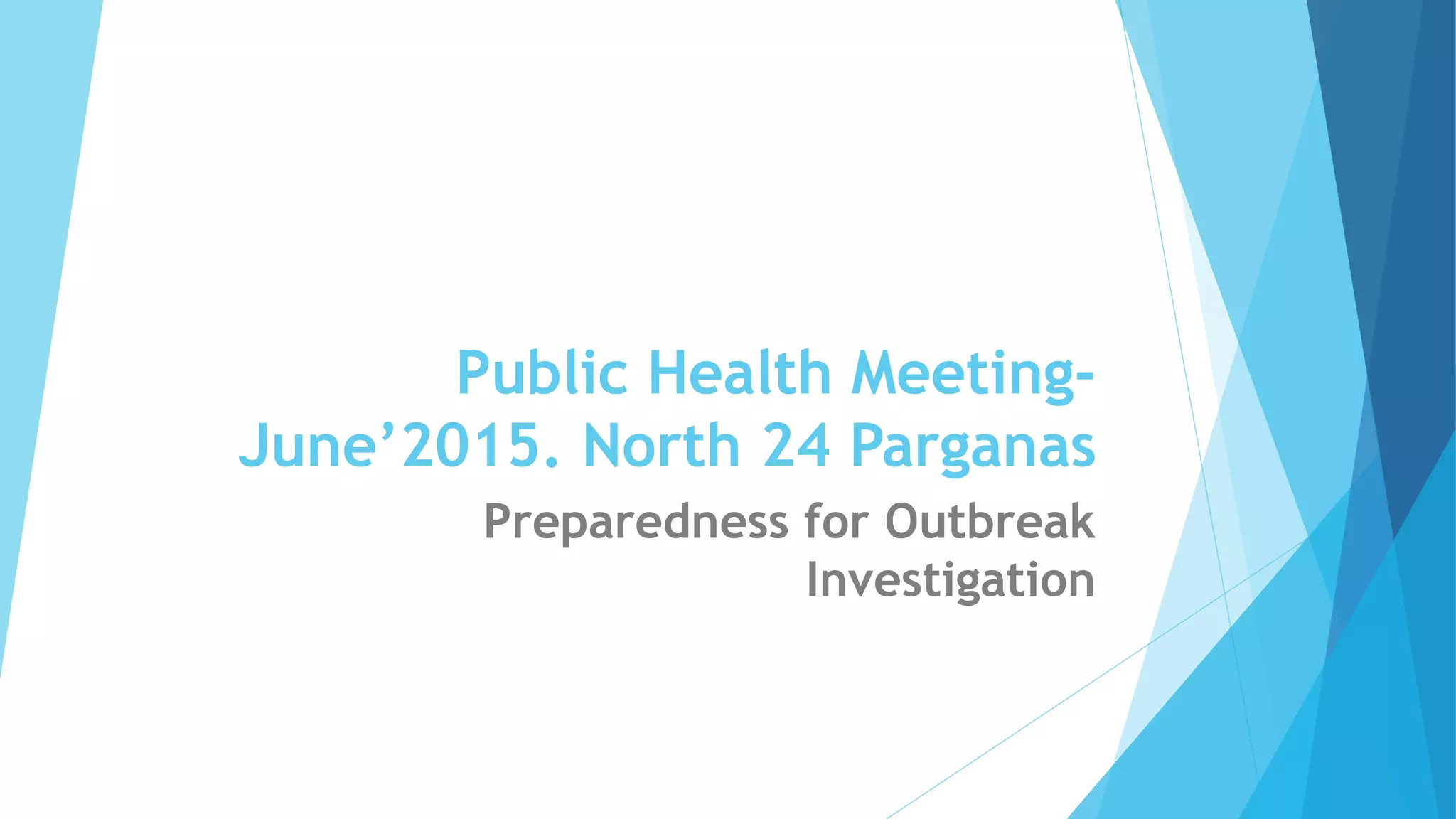 Public Health Meeting- June’2015. North 24 Parganas

Preparedness for Outbreak Investigation